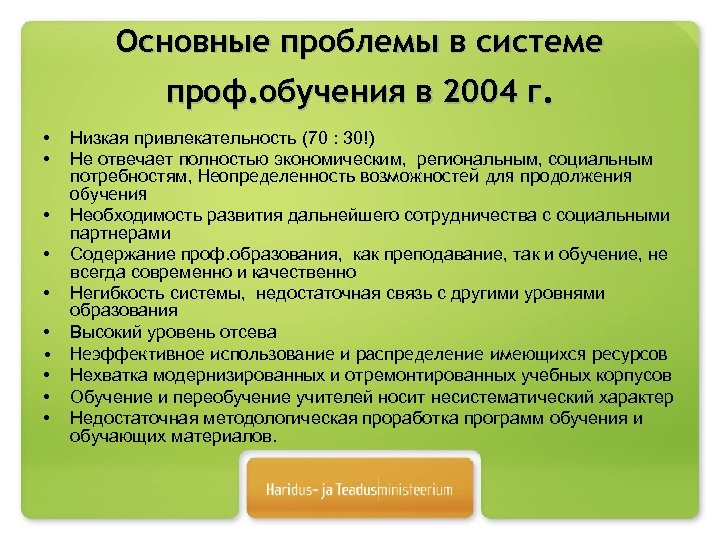 Основные проблемы в системе проф.обучения в 2004 г.

• Низкая привлекательность (70 : 30!)
• Не отвечает полностью экономическим, региональным, социальным потребностям, Неопределенность возможностей для продолжения обучения
• Необходимость развития дальнейшего сотрудничества с социальными партнерами
• Содержание проф.образования, как преподавание, так и обучение, не всегда современно и качественно
• Негибкость системы, недостаточная связь с другими уровнями образования
• Высокий уровень отсева
• Неэффективное использование и распределение имеющихся ресурсов
• Нехватка модернизированных и отремонтированных учебных корпусов
• Обучение и переобучение учителей носит несистематический характер
• Недостаточная методологическая проработка программ обучения и обучающих материалов.

Haridus- ja Teadusministeerium